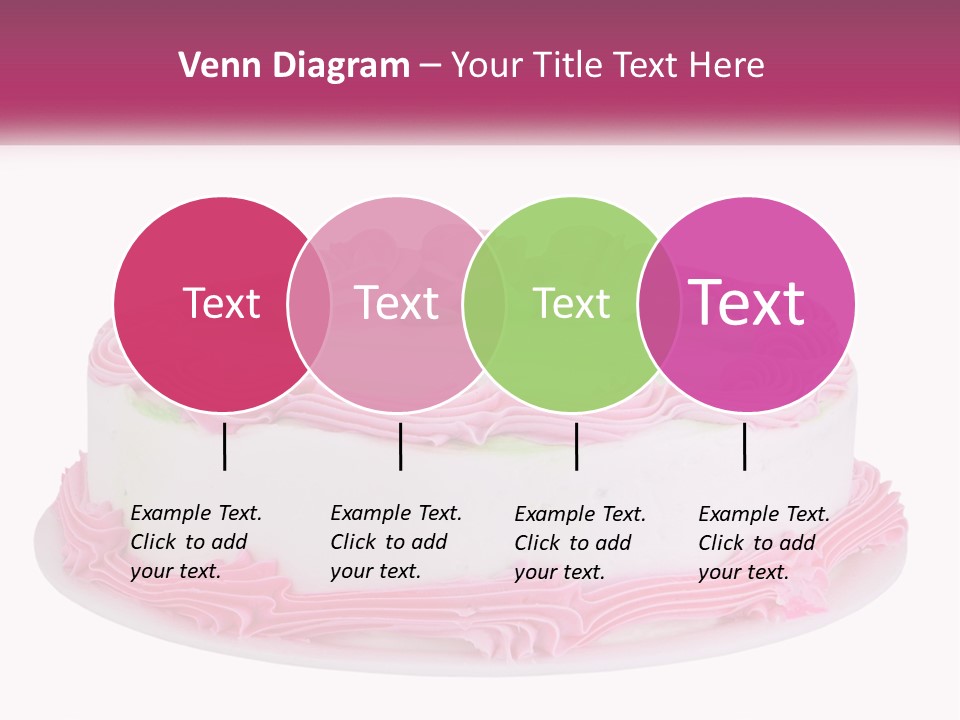 Venn Diagram – Your Title Text Here

Text

Text

Text

Text

Example Text. Click to add your text.

Example Text. Click to add your text.

Example Text. Click to add your text.

Example Text. Click to add your text.